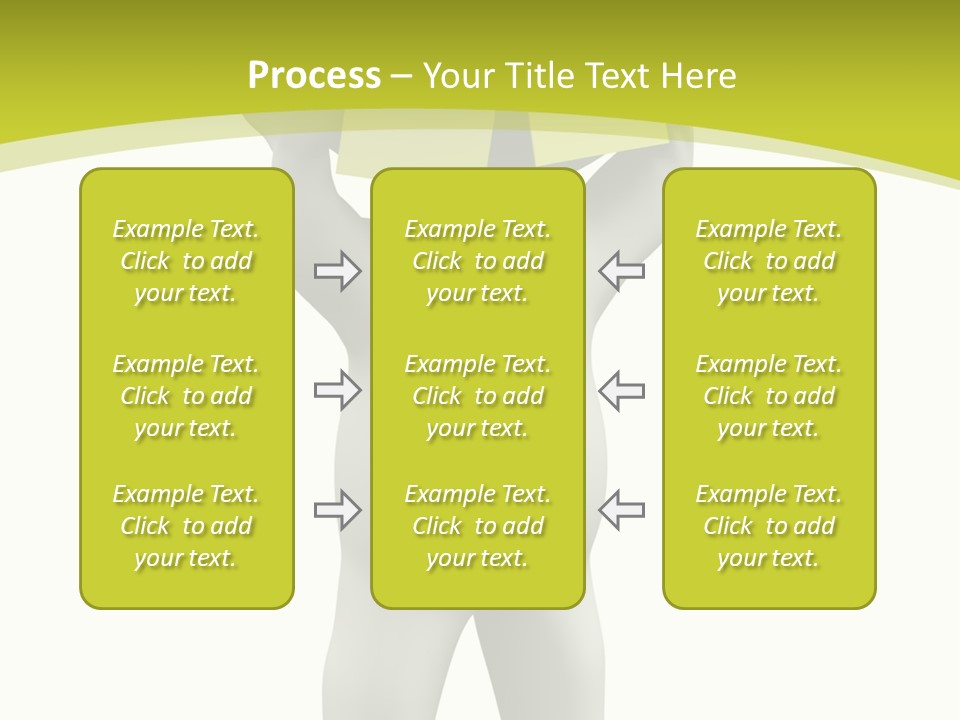 Process – Your Title Text Here

Example Text. Click to add your text.

Example Text. Click to add your text.

Example Text. Click to add your text.

Example Text. Click to add your text.

Example Text. Click to add your text.

Example Text. Click to add your text.

Example Text. Click to add your text.

Example Text. Click to add your text.

Example Text. Click to add your text.